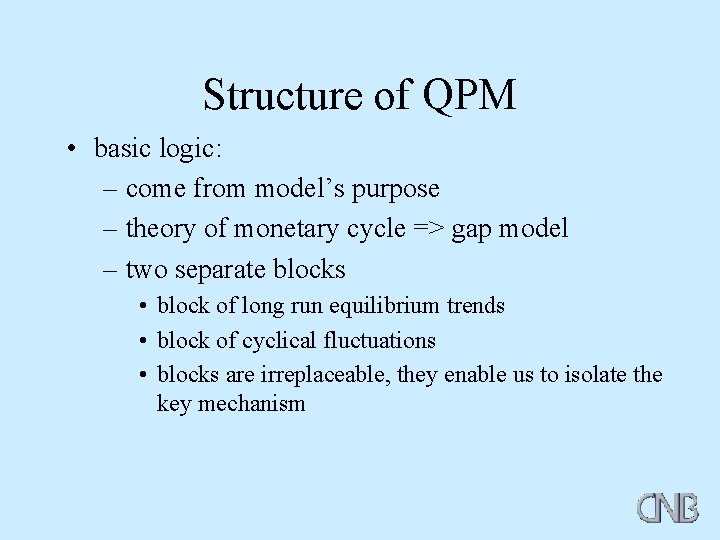 Structure of QPM

• basic logic:
– come from model’s purpose
– theory of monetary cycle => gap model
– two separate blocks
• block of long run equilibrium trends
• block of cyclical fluctuations
• blocks are irreplaceable, they enable us to isolate the key mechanism

CNB